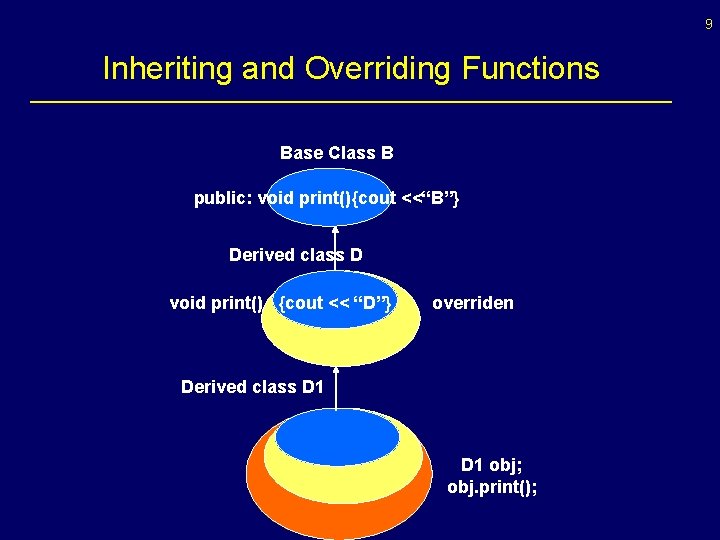 9

Inheriting and Overriding Functions

Base Class B

public: void print(){cout <<“B”}

Derived class D

void print() {cout << “D”} overriden

Derived class D1

D1 obj;
obj.print();